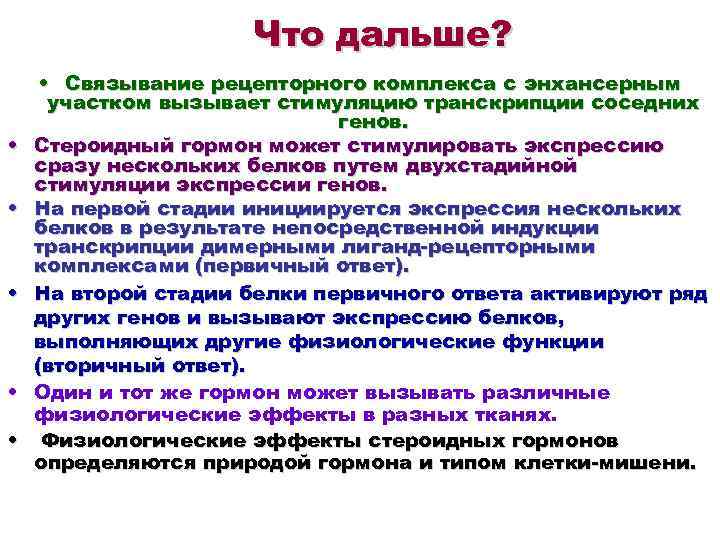 Что дальше?

• Связывание рецепторного комплекса с энхансерным участком вызывает стимуляцию транскрипции соседних генов.

• Стероидный гормон может стимулировать экспрессию сразу нескольких белков путем двухстадийной стимуляции экспрессии генов.

• На первой стадии инициируется экспрессия нескольких белков в результате непосредственной индукции транскрипции димерными лиганд-рецепторными комплексами (первичный ответ).

• На второй стадии белки первичного ответа активируют ряд других генов и вызывают экспрессию белков, выполняющих другие физиологические функции (вторичный ответ).

• Один и тот же гормон может вызывать различные физиологические эффекты в разных тканях.

• Физиологические эффекты стероидных гормонов определяются природой гормона и типом клетки-мишени.